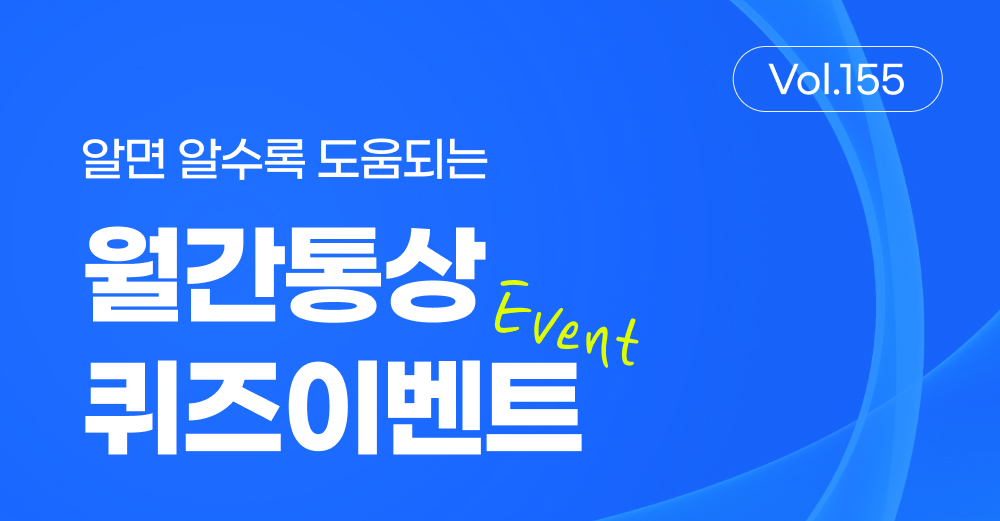 Vol.155

알면 알수록 도움되는

월간통상 Event

퀴즈이벤트